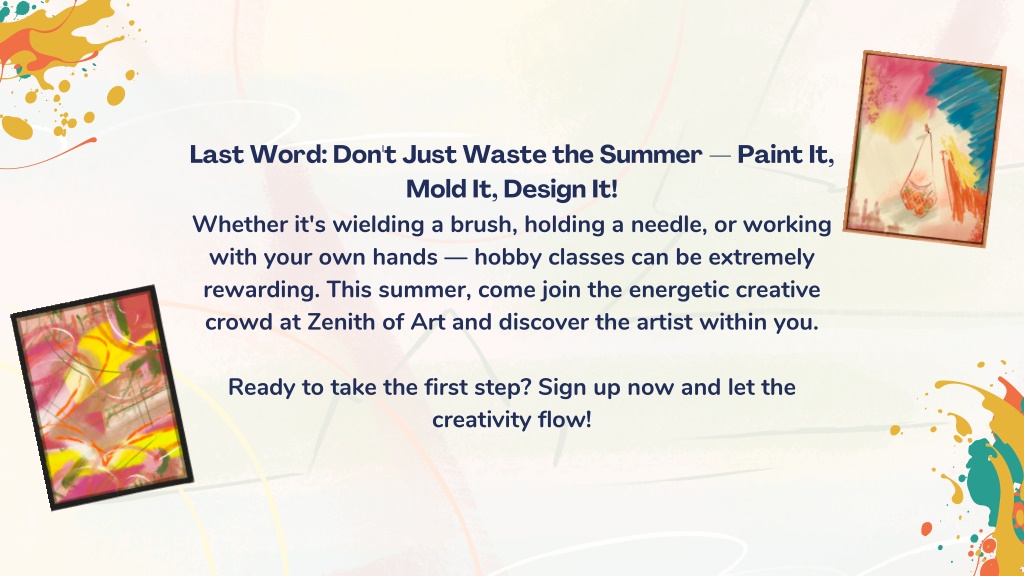 Last Word: Don't Just Waste the Summer — Paint It, Mold It, Design It!

Whether it's wielding a brush, holding a needle, or working with your own hands — hobby classes can be extremely rewarding. This summer, come join the energetic creative crowd at Zenith of Art and discover the artist within you.

Ready to take the first step? Sign up now and let the creativity flow!